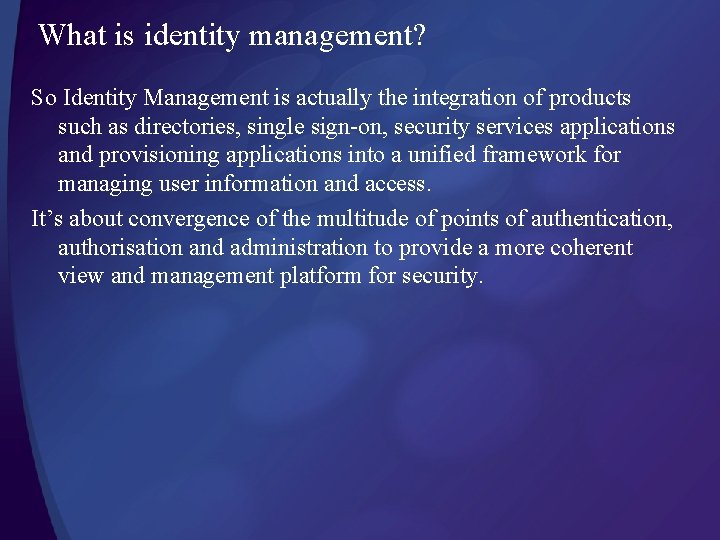 What is identity management?

So Identity Management is actually the integration of products such as directories, single sign-on, security services applications and provisioning applications into a unified framework for managing user information and access.

It’s about convergence of the multitude of points of authentication, authorisation and administration to provide a more coherent view and management platform for security.